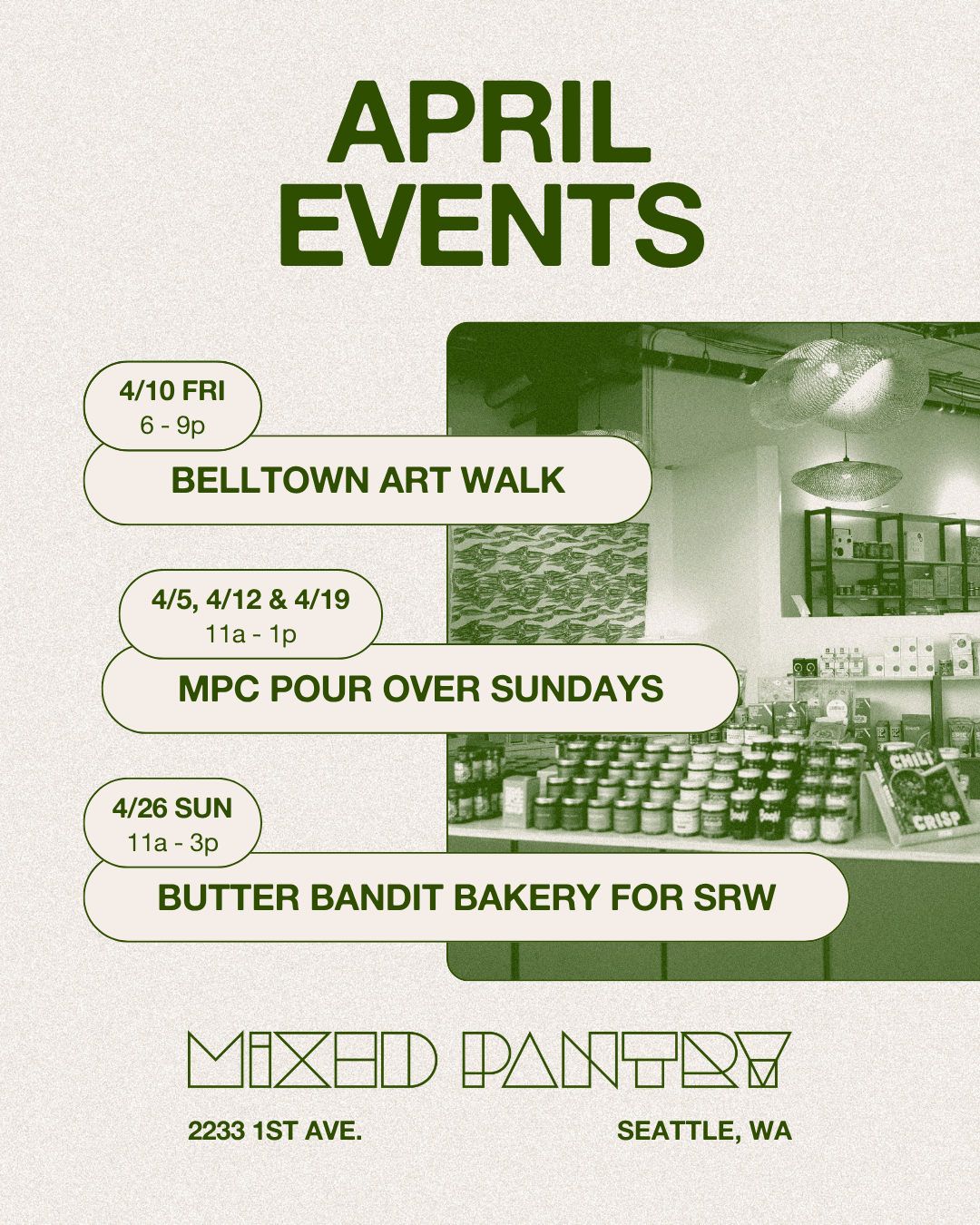 APRIL
EVENTS

4/10 FRI
6 - 9p

BELLTOWN ART WALK

4/5, 4/12 & 4/19
11a - 1p

MPC POUR OVER SUNDAYS

4/26 SUN
11a - 3p

BUTTER BANDIT BAKERY FOR SRW

CHILI CRISP

MIXED PANTRY

2233 1ST AVE.

SEATTLE, WA